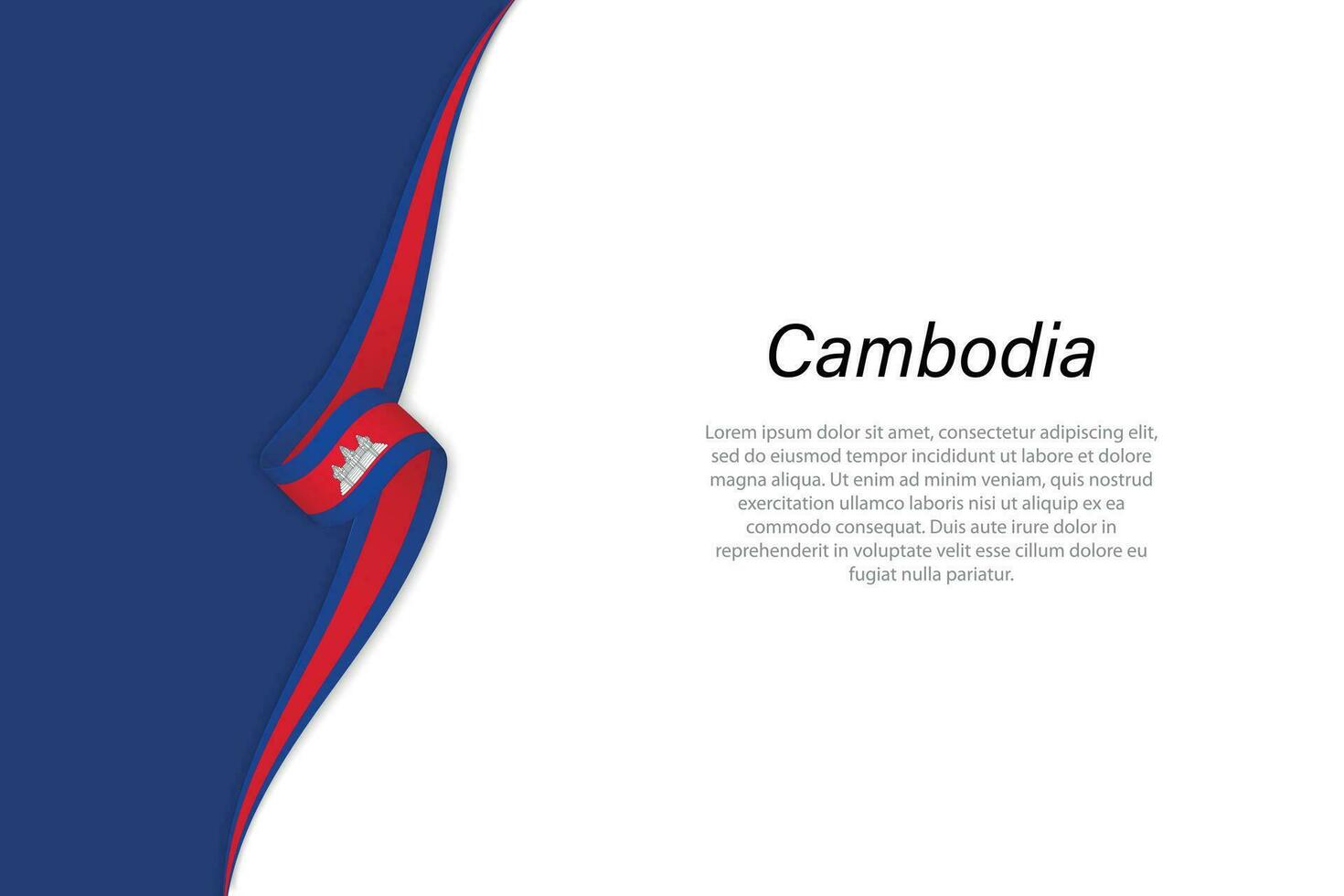 Cambodia

Lorem ipsum dolor sit amet, consectetur adipiscing elit, sed do eiusmod tempor incididunt ut labore et dolore magna aliqua. Ut enim ad minim veniam, quis nostrud exercitation ullamco laboris nisi ut aliquip ex ea commodo consequat. Duis aute irure dolor in reprehenderit in voluptate velit esse cillum dolore eu fugiat nulla pariatur.